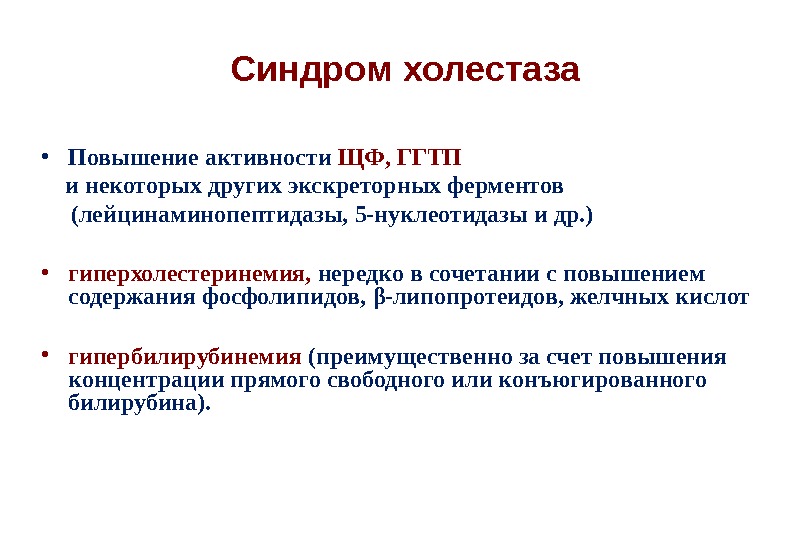 Синдром холестаза

• Повышение активности ЩФ, ГГТП и некоторых других экскреторных ферментов (лейцинаминопептидазы, 5-нуклеотидазы и др.)

• гиперхолестеринемия, нередко в сочетании с повышением содержания фосфолипидов, β-липопротеидов, желчных кислот

• гипербилирубинемия (преимущественно за счет повышения концентрации прямого свободного или конъюгированного билирубина).